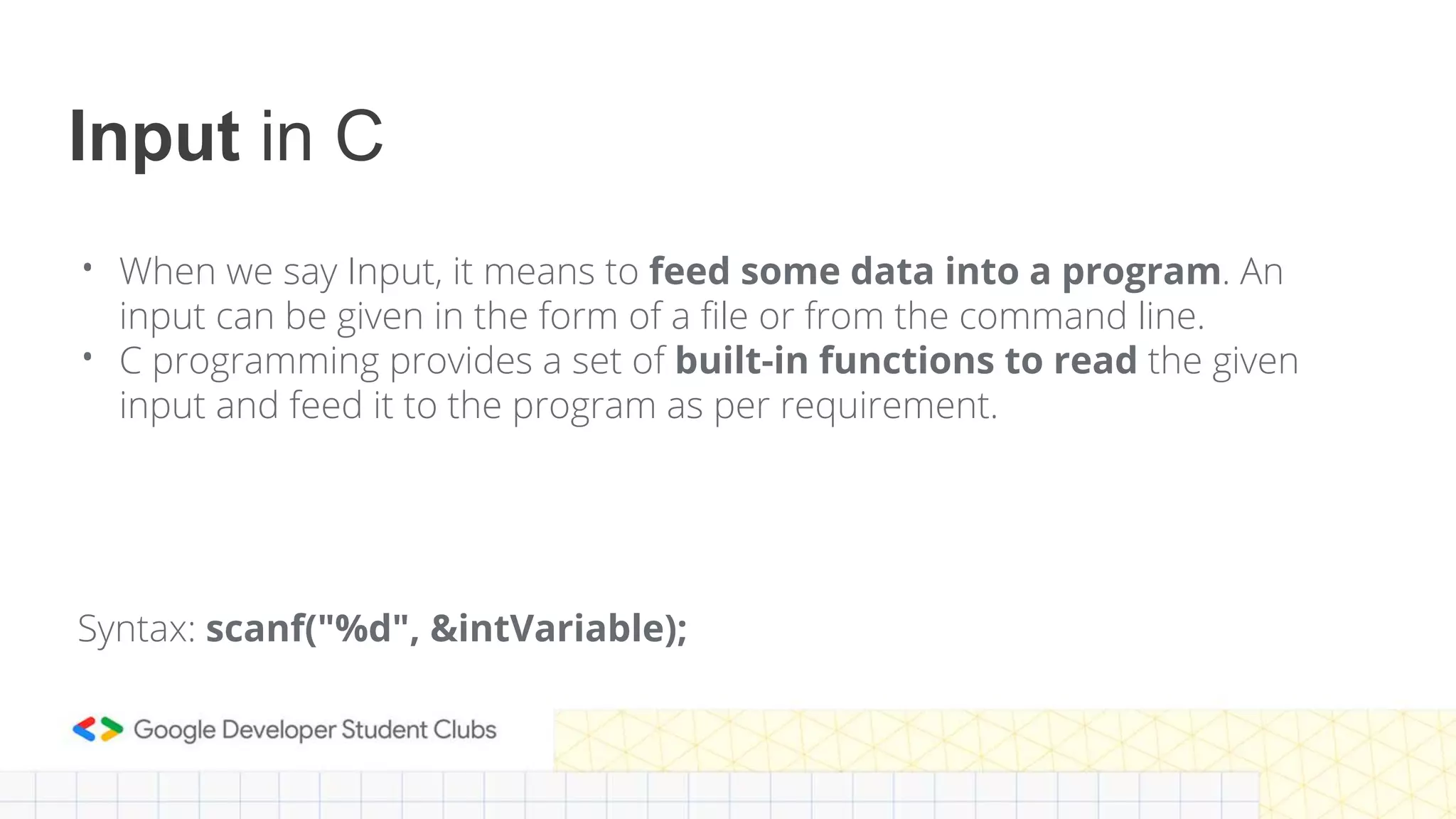 Input in C

• When we say Input, it means to feed some data into a program. An input can be given in the form of a file or from the command line.
• C programming provides a set of built-in functions to read the given input and feed it to the program as per requirement.

Syntax: scanf("%d", &intVariable);

Google Developer Student Clubs